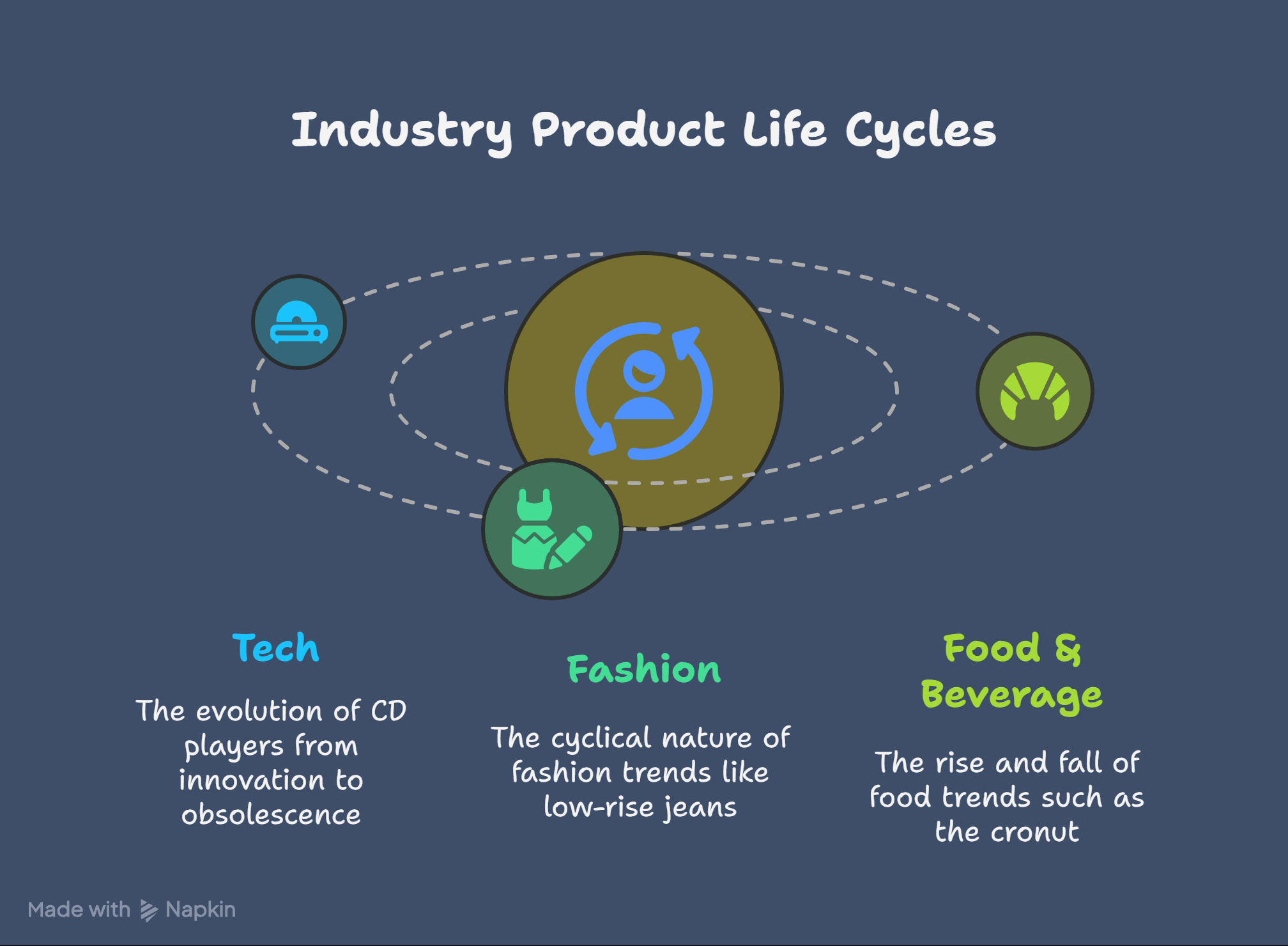 Industry Product Life Cycles

Tech

The evolution of CD players from innovation to obsolescence

Fashion

The cyclical nature of fashion trends like low-rise jeans

Food & Beverage

The rise and fall of food trends such as the cronut

Made with Napkin